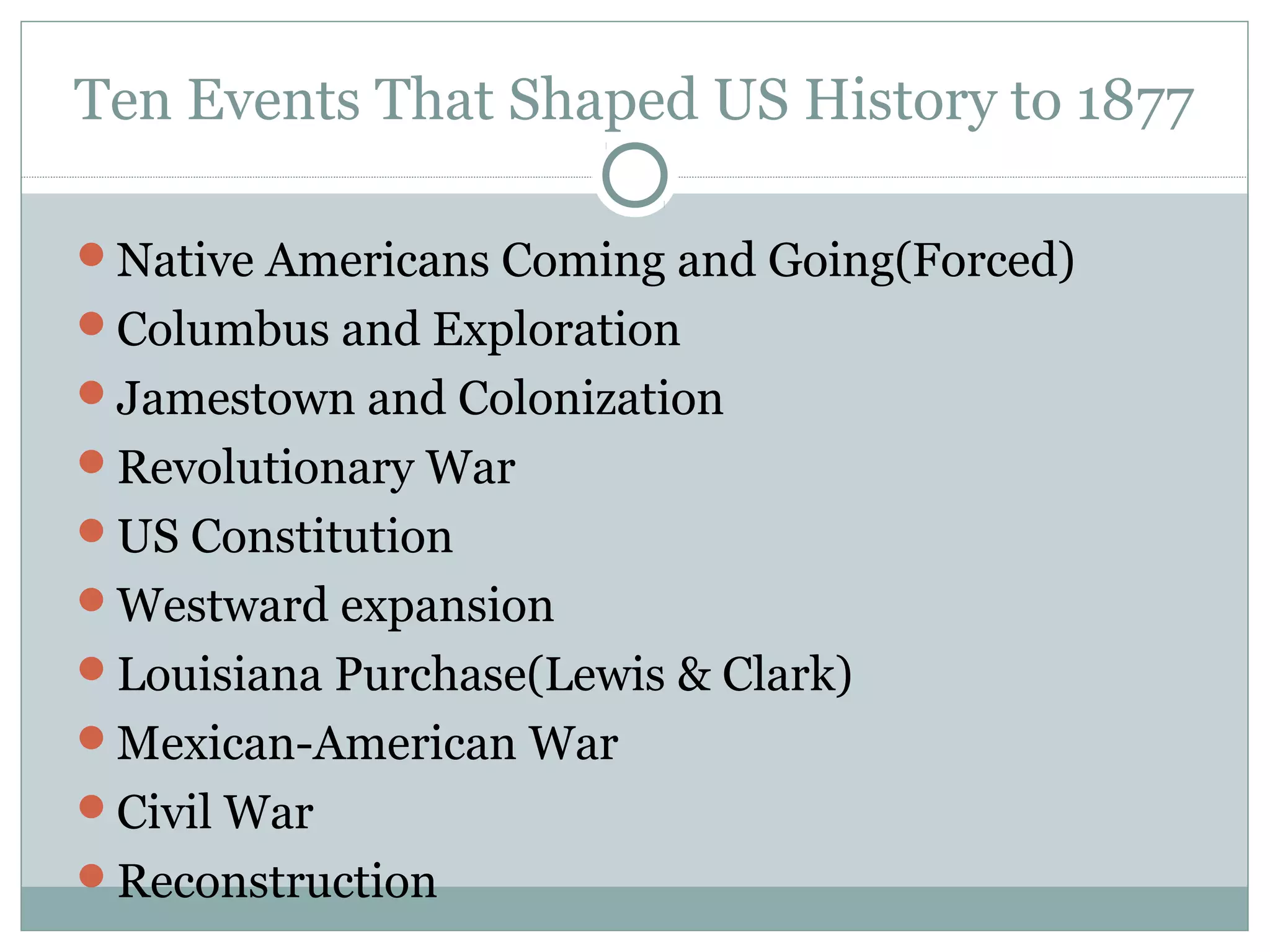 Ten Events That Shaped US History to 1877

- Native Americans Coming and Going(Forced)
- Columbus and Exploration
- Jamestown and Colonization
- Revolutionary War
- US Constitution
- Westward expansion
- Louisiana Purchase(Lewis & Clark)
- Mexican-American War
- Civil War
- Reconstruction